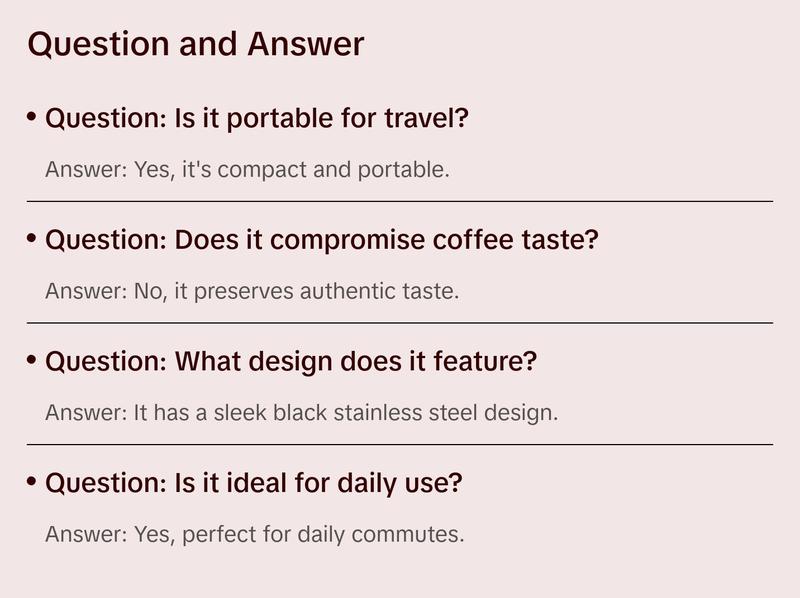 Question and Answer

• Question: Is it portable for travel?

Answer: Yes, it's compact and portable.

• Question: Does it compromise coffee taste?

Answer: No, it preserves authentic taste.

• Question: What design does it feature?

Answer: It has a sleek black stainless steel design.

• Question: Is it ideal for daily use?

Answer: Yes, perfect for daily commutes.